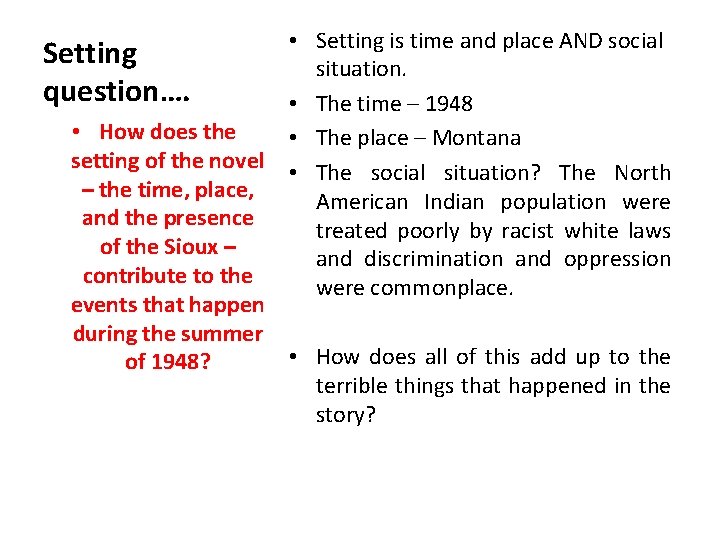 Setting question….

• How does the setting of the novel – the time, place, and the presence of the Sioux – contribute to the events that happen during the summer of 1948?

• Setting is time and place AND social situation.
• The time – 1948
• The place – Montana
• The social situation? The North American Indian population were treated poorly by racist white laws and discrimination and oppression were commonplace.

• How does all of this add up to the terrible things that happened in the story?